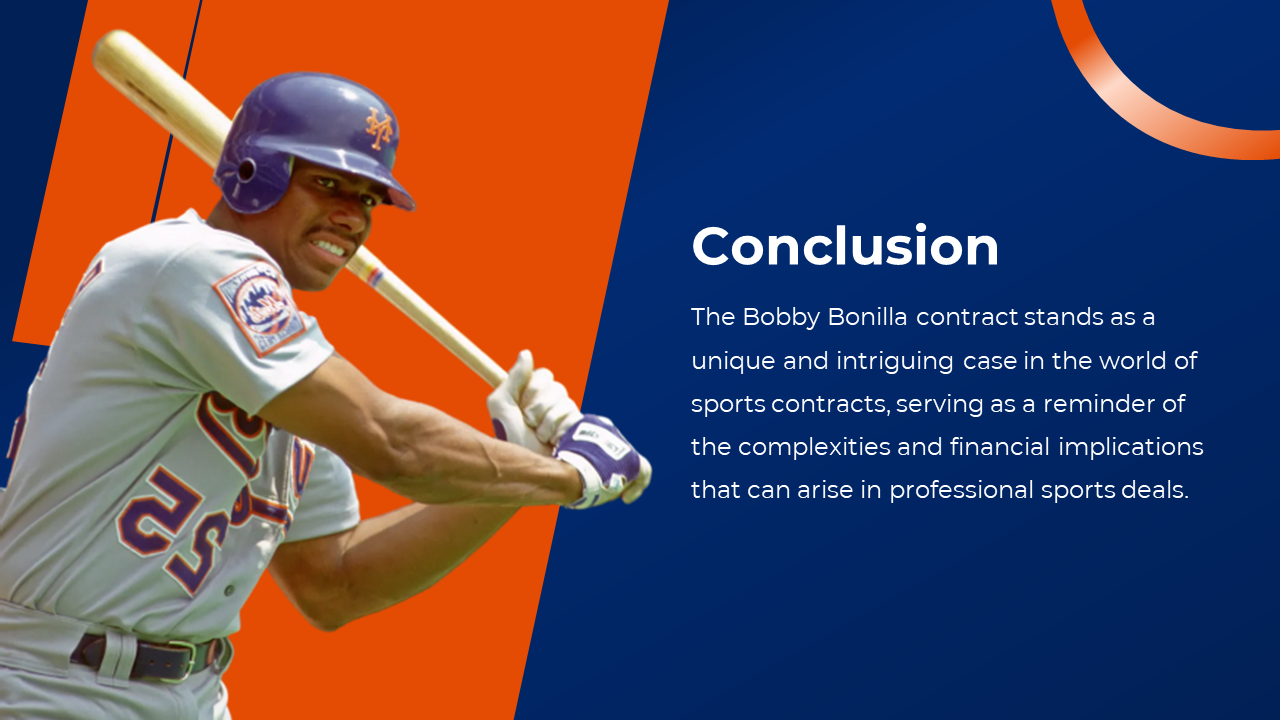 Conclusion

The Bobby Bonilla contract stands as a unique and intriguing case in the world of sports contracts, serving as a reminder of the complexities and financial implications that can arise in professional sports deals.